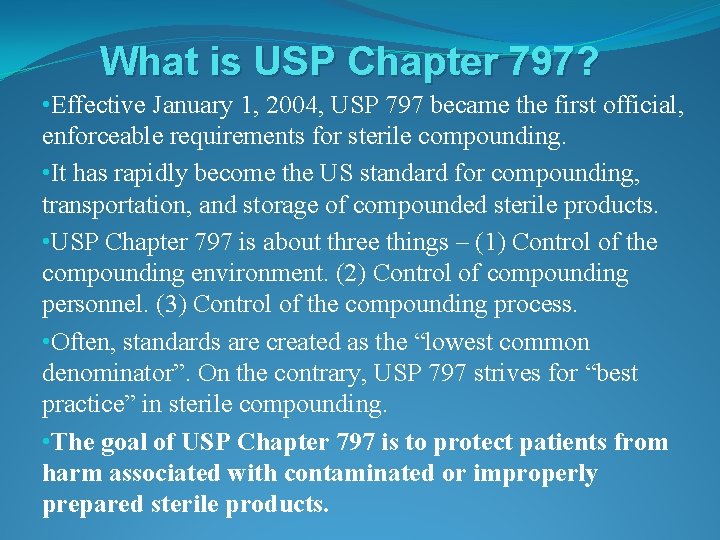 What is USP Chapter 797?

•Effective January 1, 2004, USP 797 became the first official, enforceable requirements for sterile compounding.

•It has rapidly become the US standard for compounding, transportation, and storage of compounded sterile products.

•USP Chapter 797 is about three things – (1) Control of the compounding environment. (2) Control of compounding personnel. (3) Control of the compounding process.

•Often, standards are created as the “lowest common denominator”. On the contrary, USP 797 strives for “best practice” in sterile compounding.

•The goal of USP Chapter 797 is to protect patients from harm associated with contaminated or improperly prepared sterile products.